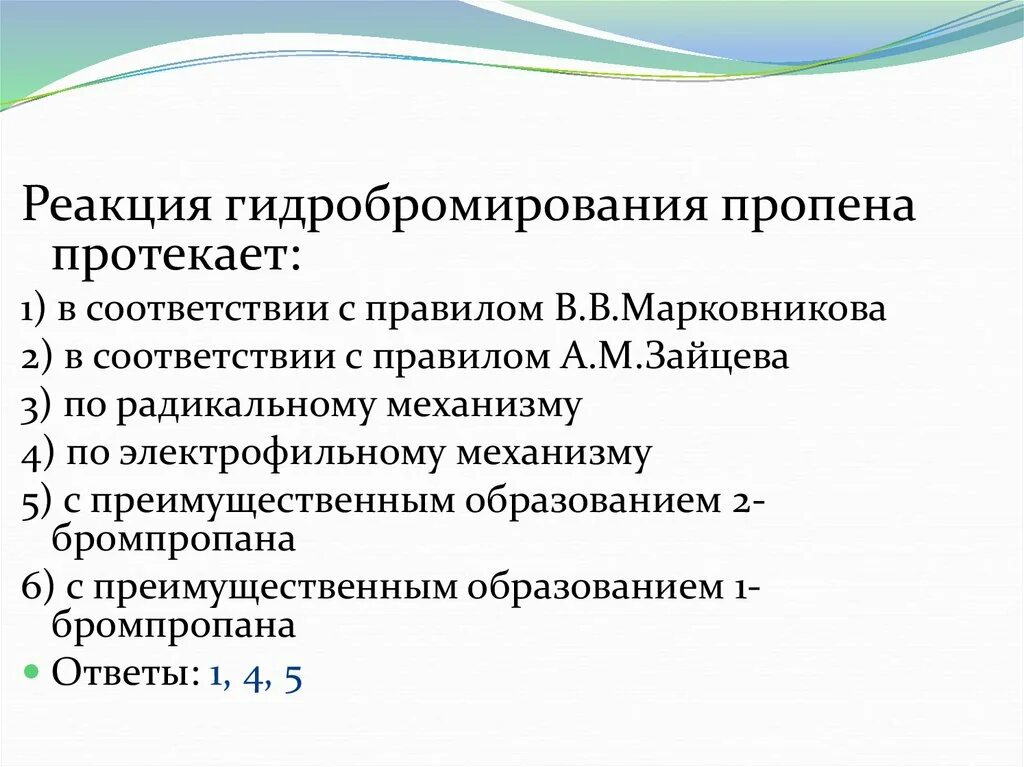 Реакция гидробромирования пропена протекает:

1) в соответствии с правилом В.В.Марковникова
2) в соответствии с правилом А.М.Зайцева
3) по радикальному механизму
4) по электрофильному механизму
5) с преимущественным образованием 2-бромпропана
6) с преимущественным образованием 1-бромпропана

Ответы: 1, 4, 5